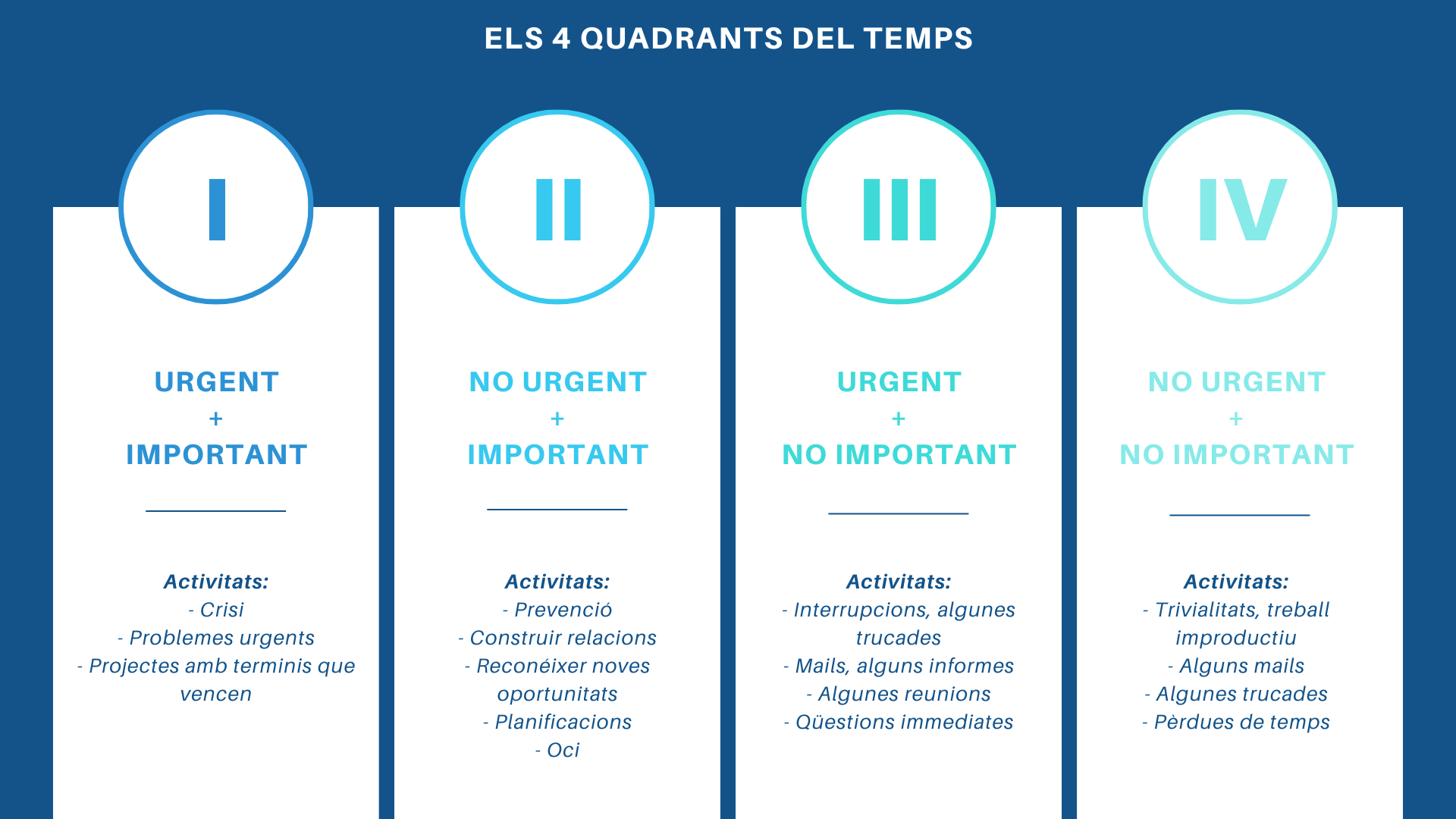 ELS 4 QUADRANTS DEL TEMPS

I

URGENT
+
IMPORTANT

Activitats:
- Crisi
- Problemes urgents
- Projectes amb terminis que vencen

II

NO URGENT
+
IMPORTANT

Activitats:
- Prevenció
- Construir relacions
- Reconéixer noves oportunitats
- Planificacions
- Oci

III

URGENT
+
NO IMPORTANT

Activitats:
- Interrupcions, algunes trucades
- Mails, alguns informes
- Algunes reunions
- Qüestions immediates

IV

NO URGENT
+
NO IMPORTANT

Activitats:
- Trivialitats, treball improductiu
- Alguns mails
- Algunes trucades
- Pèrdues de temps